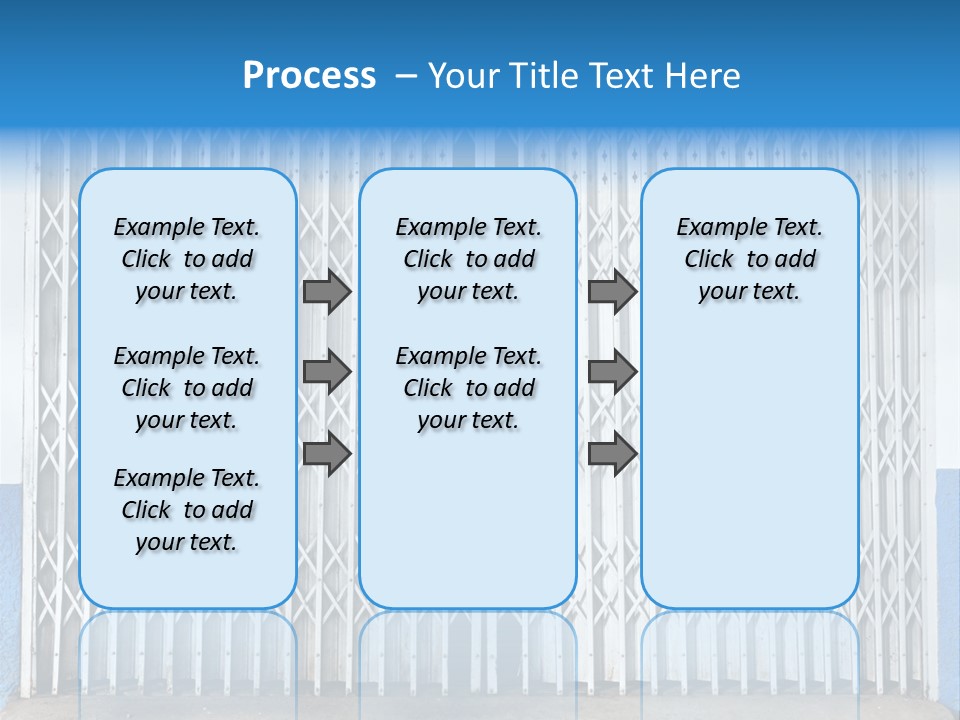 Process – Your Title Text Here

Example Text. Click to add your text.

Example Text. Click to add your text.

Example Text. Click to add your text.

Example Text. Click to add your text.

Example Text. Click to add your text.

Example Text. Click to add your text.